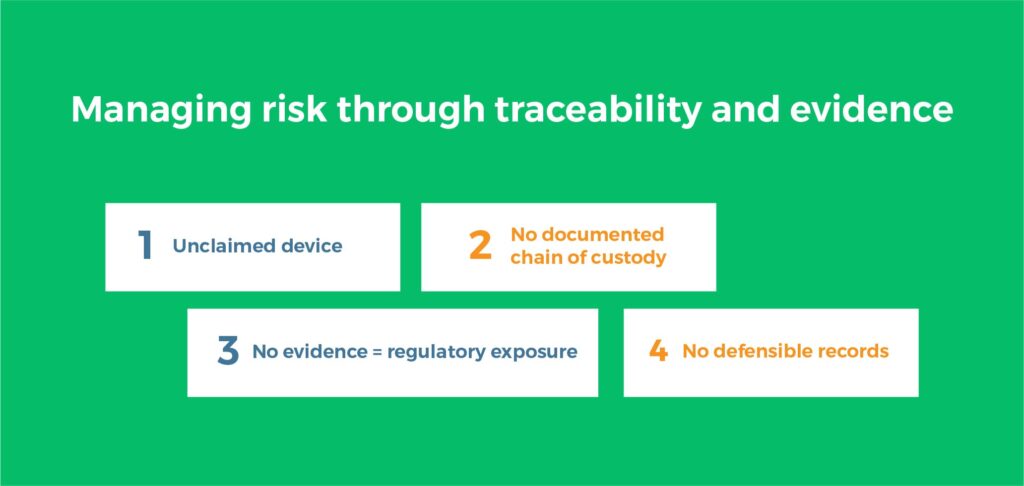 Managing risk through traceability and evidence

1 Unclaimed device

2 No documented chain of custody

3 No evidence = regulatory exposure

4 No defensible records